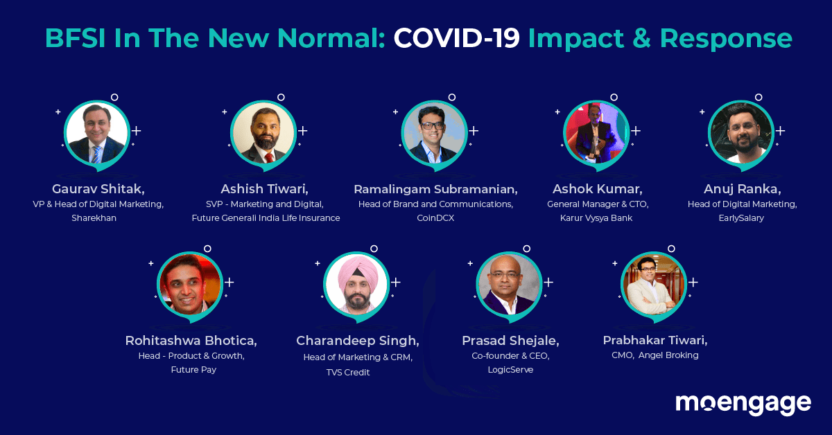 BFSI In The New Normal: COVID-19 Impact & Response

Gaurav Shitak,
VP & Head of Digital Marketing, Sharekhan

Ashish Tiwari,
SVP - Marketing and Digital, Future Generali India Life Insurance

Ramalingam Subramanian,
Head of Brand and Communications, CoinDCX

Ashok Kumar,
General Manager & CTO, Karur Vysya Bank

Anuj Ranka,
Head of Digital Marketing, EarlySalary

Rohitashwa Bhotica,
Head - Product & Growth, Future Pay

Charandeep Singh,
Head of Marketing & CRM, TVS Credit

Prasad Shejale,
Co-founder & CEO, LogicServe

Prabhakar Tiwari,
CMO, Angel Broking

moengage